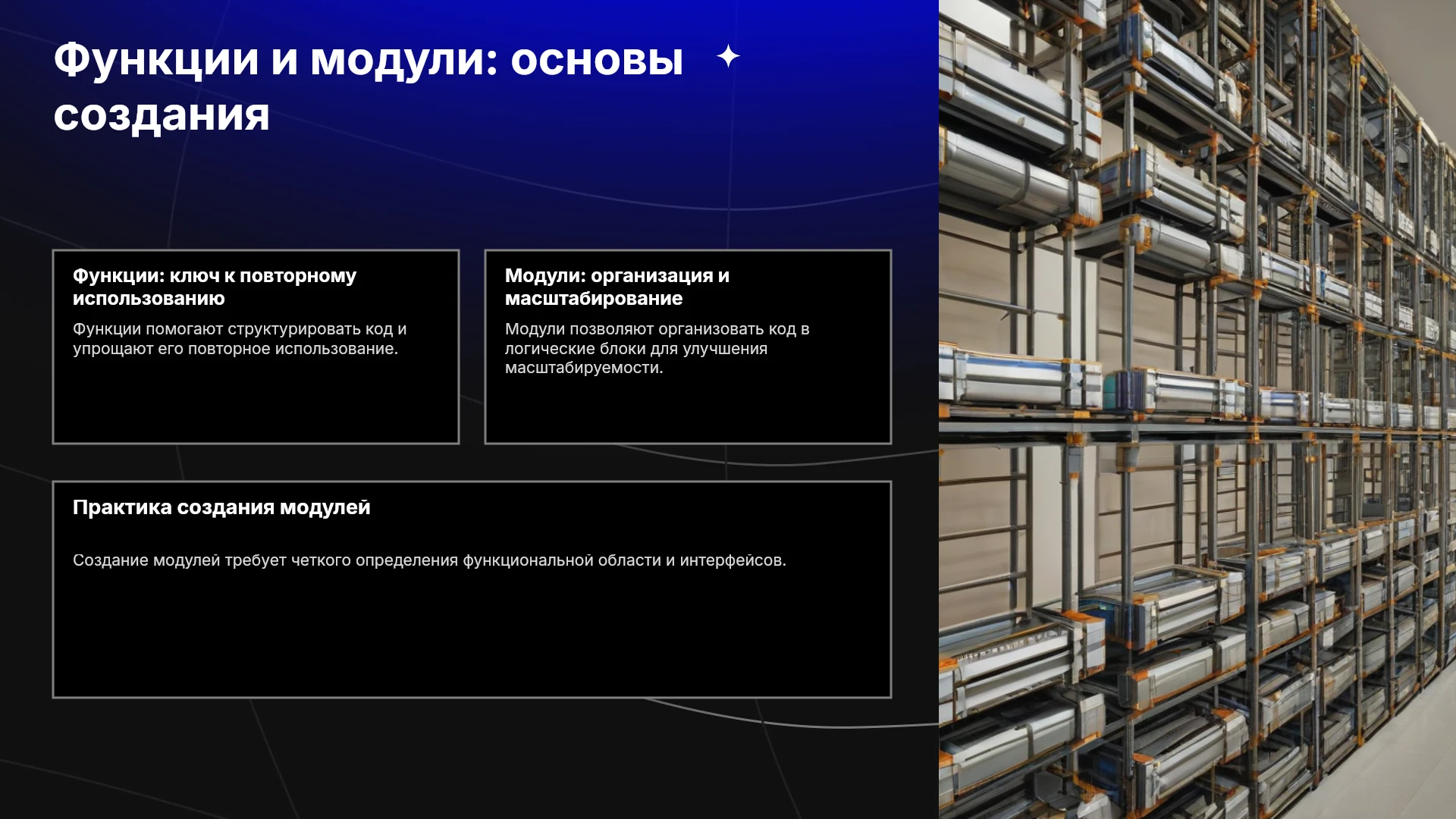 Функции и модули: основы создания

Функции: ключ к повторному использованию

Функции помогают структурировать код и упрощают его повторное использование.

Модули: организация и масштабирование

Модули позволяют организовать код в логические блоки для улучшения масштабируемости.

Практика создания модулей

Создание модулей требует четкого определения функциональной области и интерфейсов.